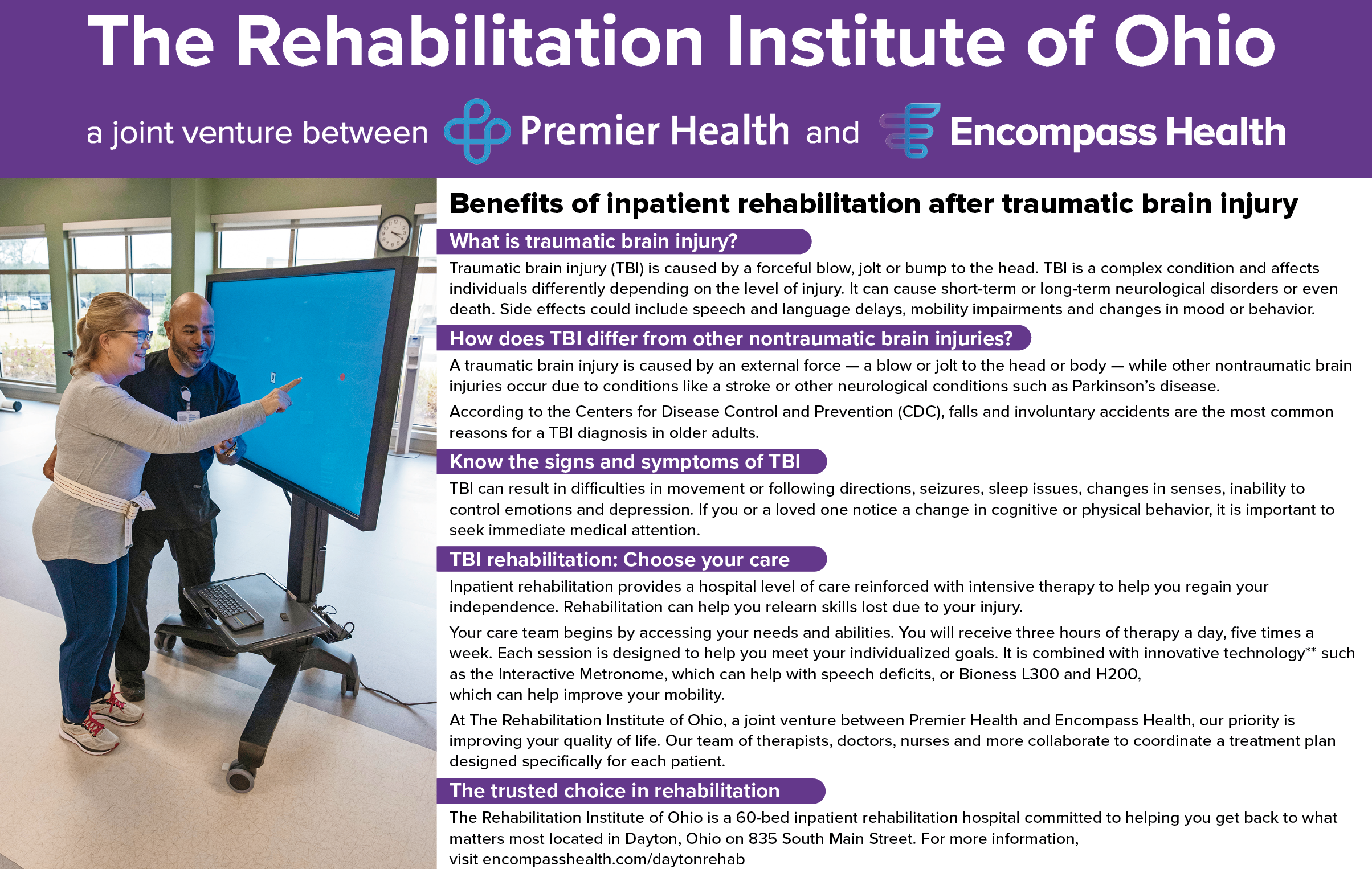 The Rehabilitation Institute of Ohio

a joint venture between Premier Health and Encompass Health

Benefits of inpatient rehabilitation after traumatic brain injury

What is traumatic brain injury?

Traumatic brain injury (TBI) is caused by a forceful blow, jolt or bump to the head. TBI is a complex condition and affects individuals differently depending on the level of injury. It can cause short-term or long-term neurological disorders or even death. Side effects could include speech and language delays, mobility impairments and changes in mood or behavior.

How does TBI differ from other nontraumatic brain injuries?

A traumatic brain injury is caused by an external force — a blow or jolt to the head or body — while other nontraumatic brain injuries occur due to conditions like a stroke or other neurological conditions such as Parkinson's disease.

According to the Centers for Disease Control and Prevention (CDC), falls and involuntary accidents are the most common reasons for a TBI diagnosis in older adults.

Know the signs and symptoms of TBI

TBI can result in difficulties in movement or following directions, seizures, sleep issues, changes in senses, inability to control emotions and depression. If you or a loved one notice a change in cognitive or physical behavior, it is important to seek immediate medical attention.

TBI rehabilitation: Choose your care

Inpatient rehabilitation provides a hospital level of care reinforced with intensive therapy to help you regain your independence. Rehabilitation can help you relearn skills lost due to your injury.

Your care team begins by accessing your needs and abilities. You will receive three hours of therapy a day, five times a week. Each session is designed to help you meet your individualized goals. It is combined with innovative technology** such as the Interactive Metronome, which can help with speech deficits, or Bioness L300 and H200, which can help improve your mobility.

At The Rehabilitation Institute of Ohio, a joint venture between Premier Health and Encompass Health, our priority is improving your quality of life. Our team of therapists, doctors, nurses and more collaborate to coordinate a treatment plan designed specifically for each patient.

The trusted choice in rehabilitation

The Rehabilitation Institute of Ohio is a 60-bed inpatient rehabilitation hospital committed to helping you get back to what matters most located in Dayton, Ohio on 835 South Main Street. For more information, visit encompasshealth.com/daytonrehab